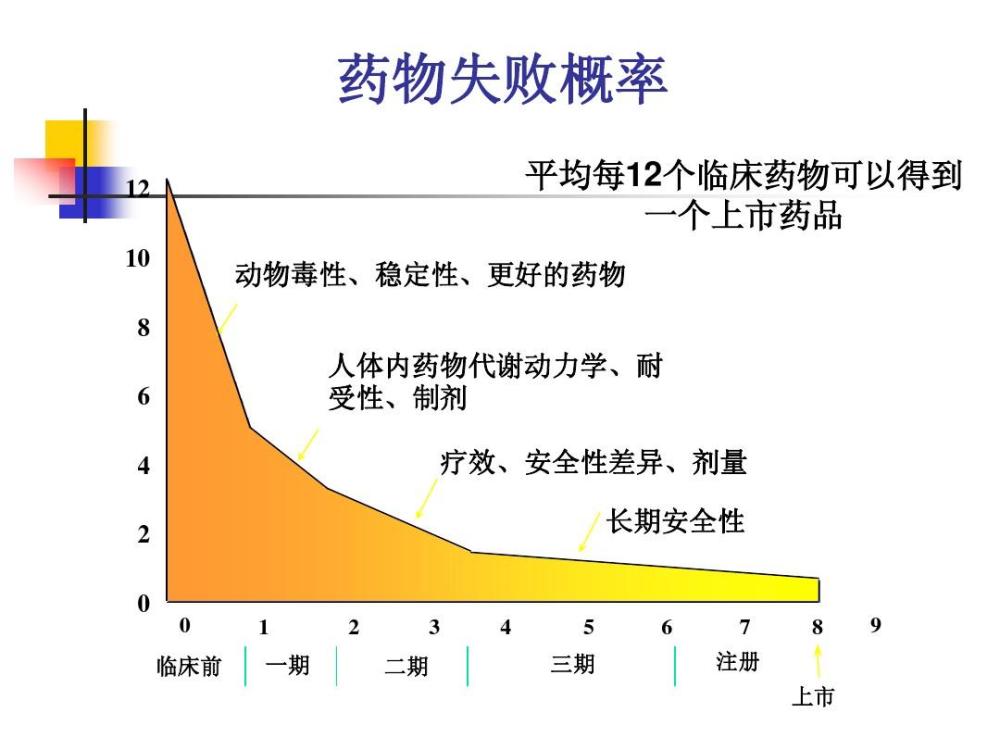 药物失败概率

平均每12个临床药物可以得到一个上市药品

12
10
8
6
4
2
0

动物毒性、稳定性、更好的药物

人体内药物代谢动力学、耐受性、制剂

疗效、安全性差异、剂量

长期安全性

0 1 2 3 4 5 6 7 8 9

临床前 一期 二期 三期 注册

上市